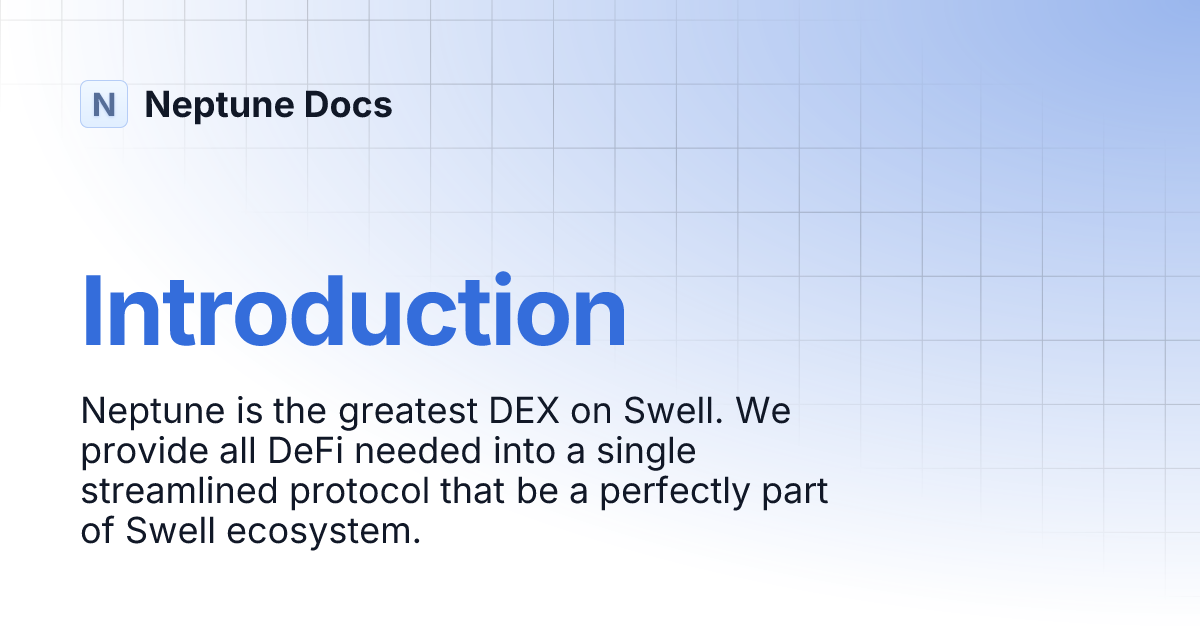 N Neptune Docs

Introduction

Neptune is the greatest DEX on Swell. We provide all DeFi needed into a single streamlined protocol that be a perfectly part of Swell ecosystem.